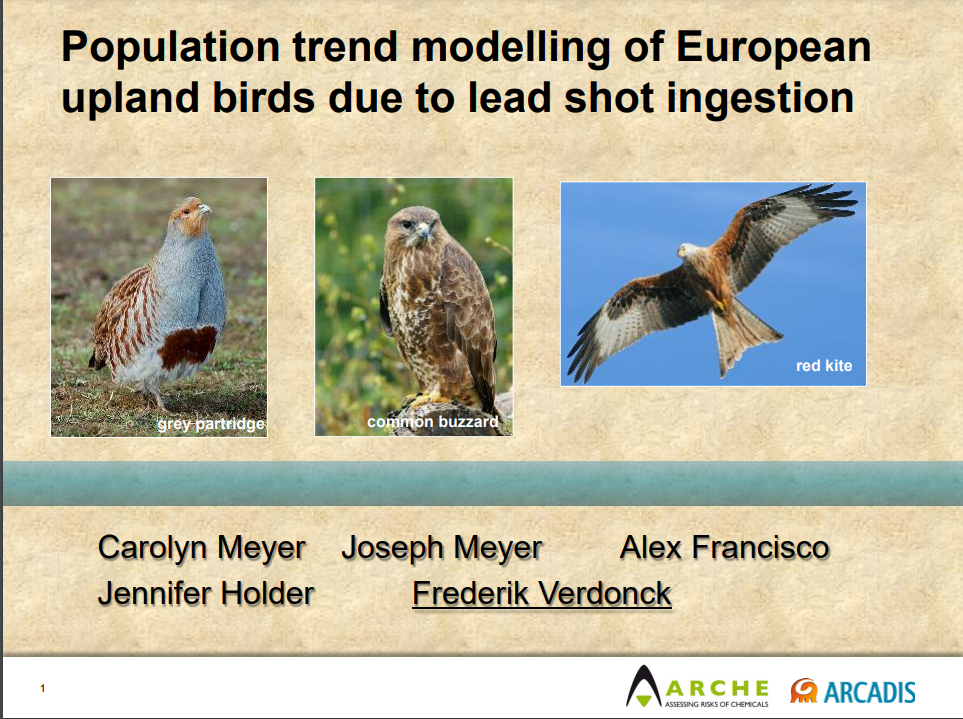 Population trend modelling of European upland birds due to lead shot ingestion

grey partridge

common buzzard

red kite

Carolyn Meyer Joseph Meyer Alex Francisco
Jennifer Holder Frederik Verdonck

1

ARCHE
ASSESSING RISKS OF CHEMICALS

ARCADIS